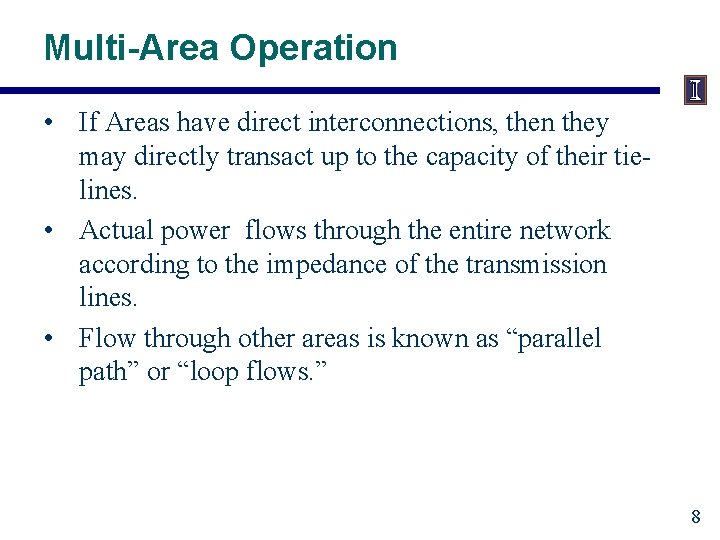 Multi-Area Operation

I

• If Areas have direct interconnections, then they may directly transact up to the capacity of their tie-lines.

• Actual power flows through the entire network according to the impedance of the transmission lines.

• Flow through other areas is known as “parallel path” or “loop flows.”

8